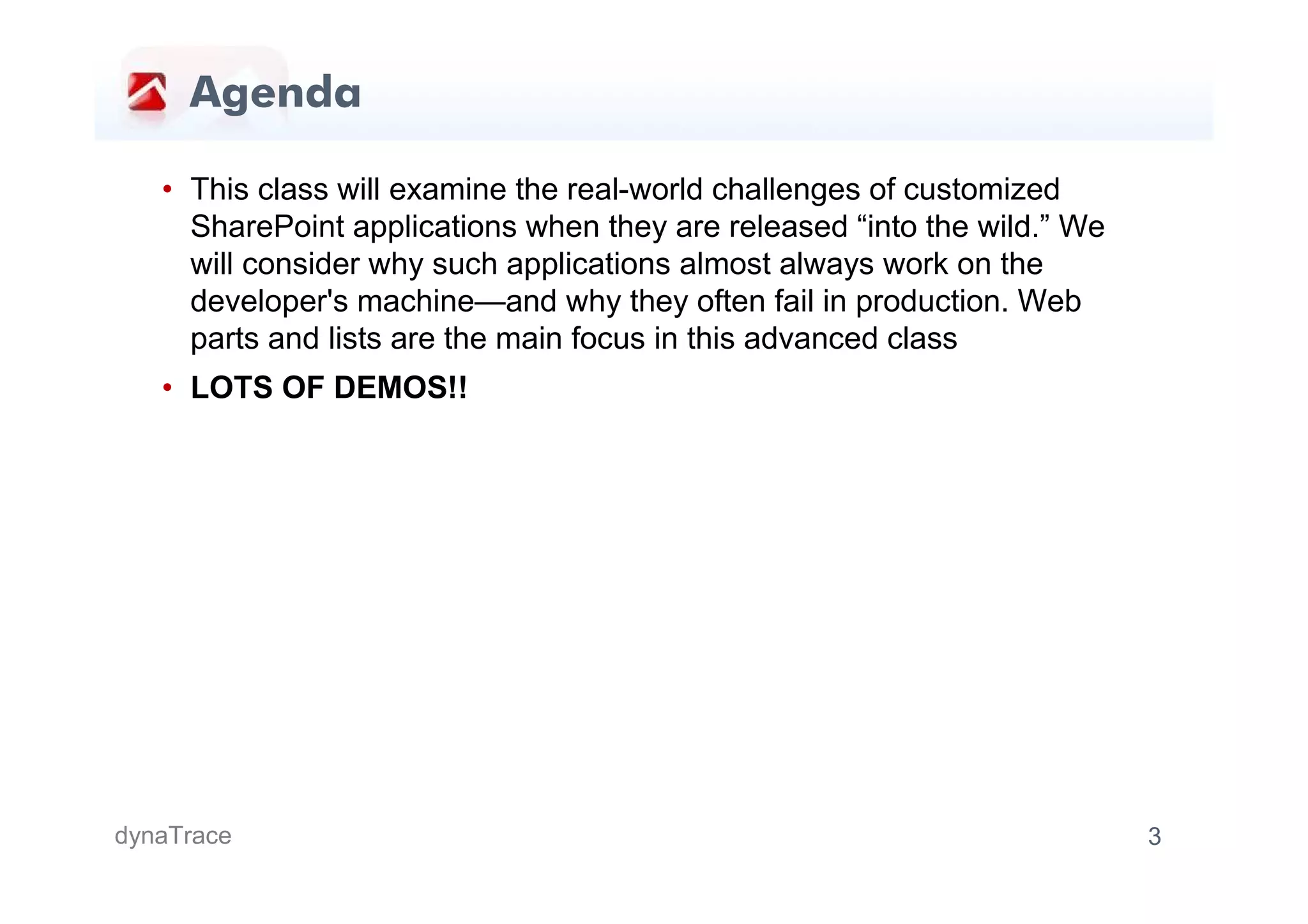 Agenda

• This class will examine the real-world challenges of customized SharePoint applications when they are released “into the wild.” We will consider why such applications almost always work on the developer's machine—and why they often fail in production. Web parts and lists are the main focus in this advanced class

• LOTS OF DEMOS!!

dynaTrace

3